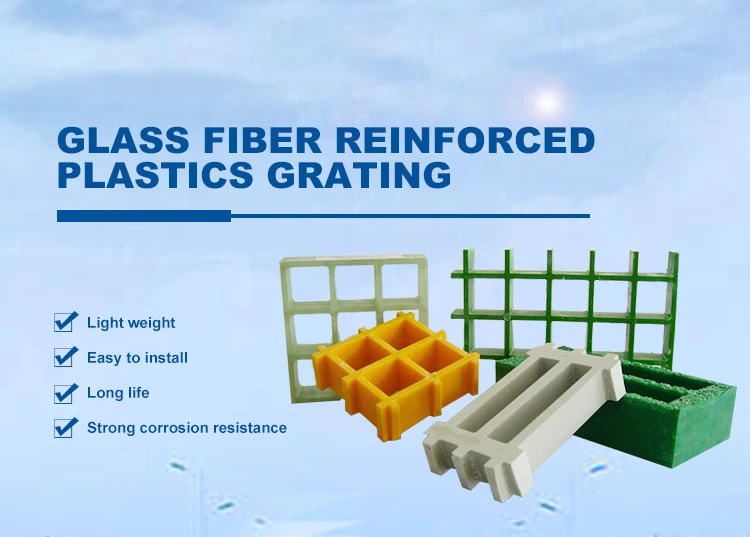 GLASS FIBER REINFORCED PLASTICS GRATING

Light weight

Easy to install

Long life

Strong corrosion resistance